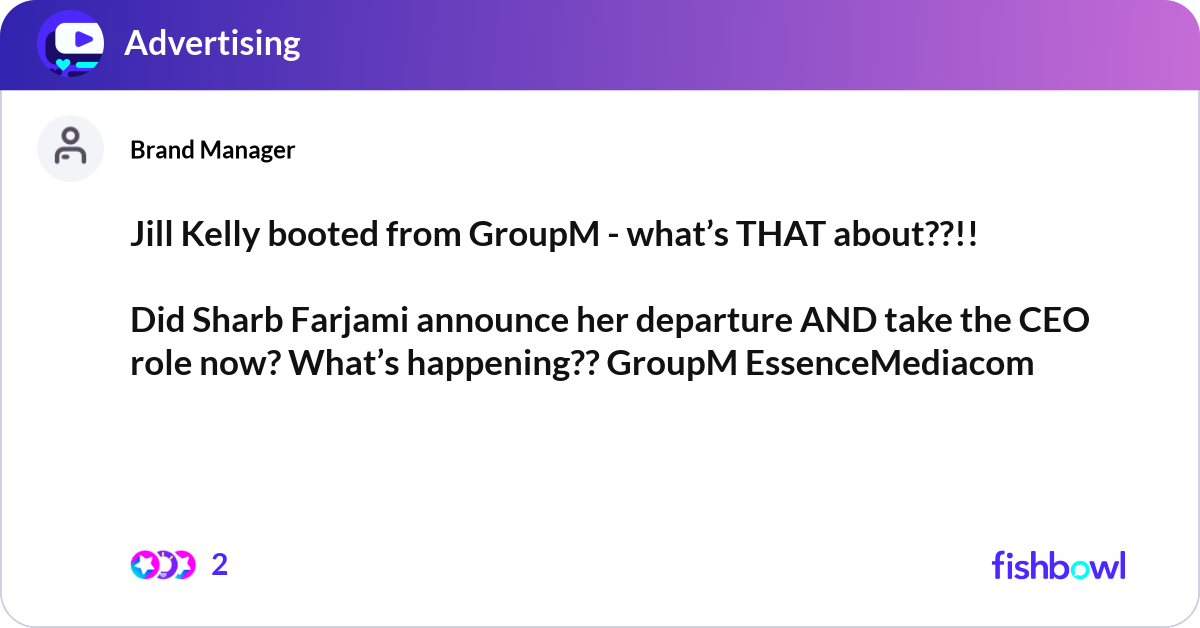 Advertising

Brand Manager

Jill Kelly booted from GroupM - what’s THAT about??!!

Did Sharb Farjami announce her departure AND take the CEO role now? What’s happening?? GroupM EssenceMediacom

2

fishbowl